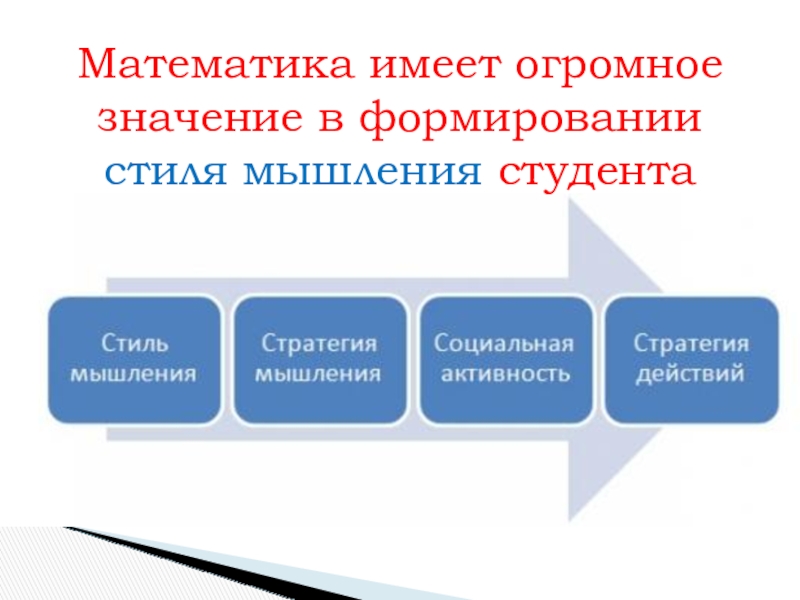 Математика имеет огромное значение в формировании стиля мышления студента

Стиль мышления

Стратегия мышления

Социальная активность

Стратегия действий